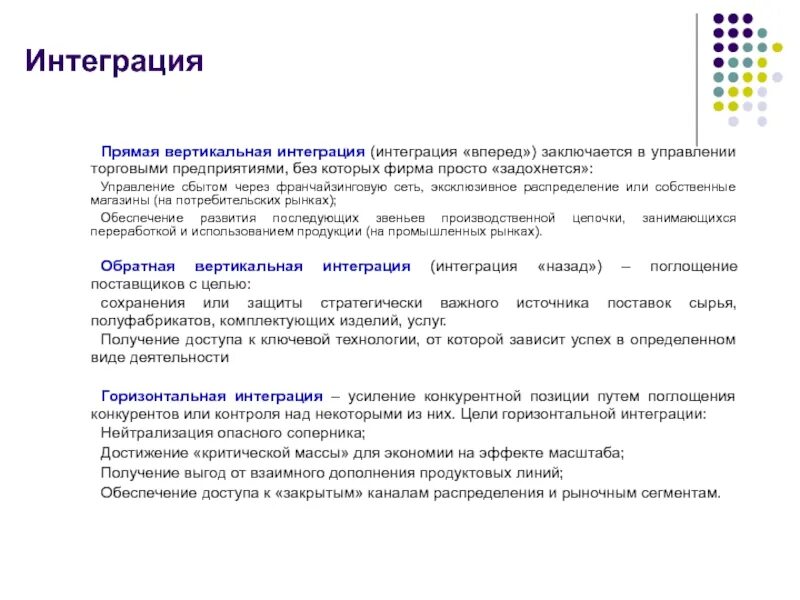 Интеграция

Прямая вертикальная интеграция (интеграция «вперед») заключается в управлении торговыми предприятиями, без которых фирма просто «задохнется»:

Управление сбытом через франчайзинговую сеть, эксклюзивное распределение или собственные магазины (на потребительских рынках);

Обеспечение развития последующих звеньев производственной цепочки, занимающихся переработкой и использованием продукции (на промышленных рынках).

Обратная вертикальная интеграция (интеграция «назад») – поглощение поставщиков с целью:

сохранения или защиты стратегически важного источника поставок сырья, полуфабрикатов, комплектующих изделий, услуг.

Получение доступа к ключевой технологии, от которой зависит успех в определенном виде деятельности

Горизонтальная интеграция – усиление конкурентной позиции путем поглощения конкурентов или контроля над некоторыми из них. Цели горизонтальной интеграции:

Нейтрализация опасного соперника;

Достижение «критической массы» для экономии на эффекте масштаба;

Получение выгод от взаимного дополнения продуктовых линий;

Обеспечение доступа к «закрытым» каналам распределения и рыночным сегментам.